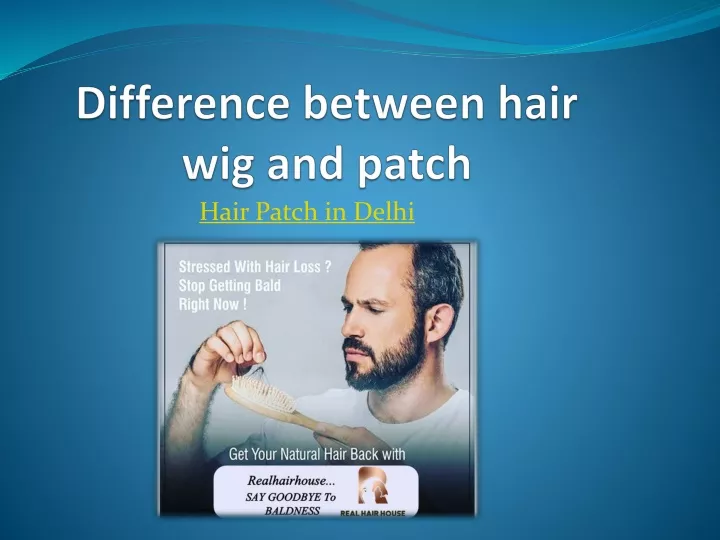 Difference between hair wig and patch

Hair Patch in Delhi

Stressed With Hair Loss ?
Stop Getting Bald
Right Now !

Get Your Natural Hair Back with

Realhairhouse...
SAY GOODBYE To
BALDNESS

REAL HAIR HOUSE